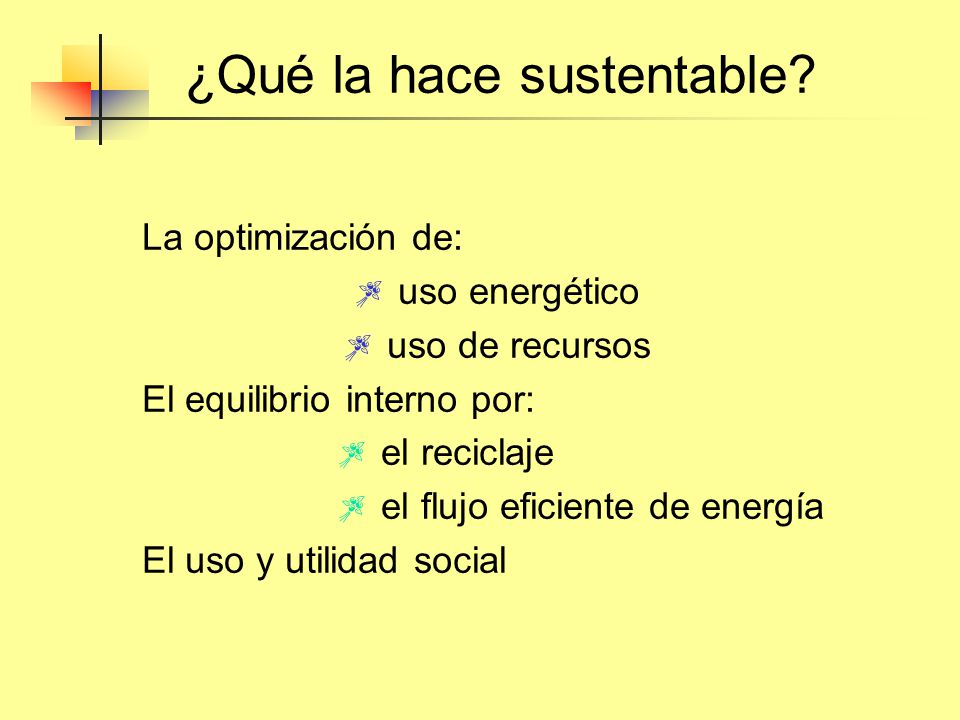 ¿Qué la hace sustentable?

La optimización de:

uso energético

uso de recursos

El equilibrio interno por:

el reciclaje

el flujo eficiente de energía

El uso y utilidad social